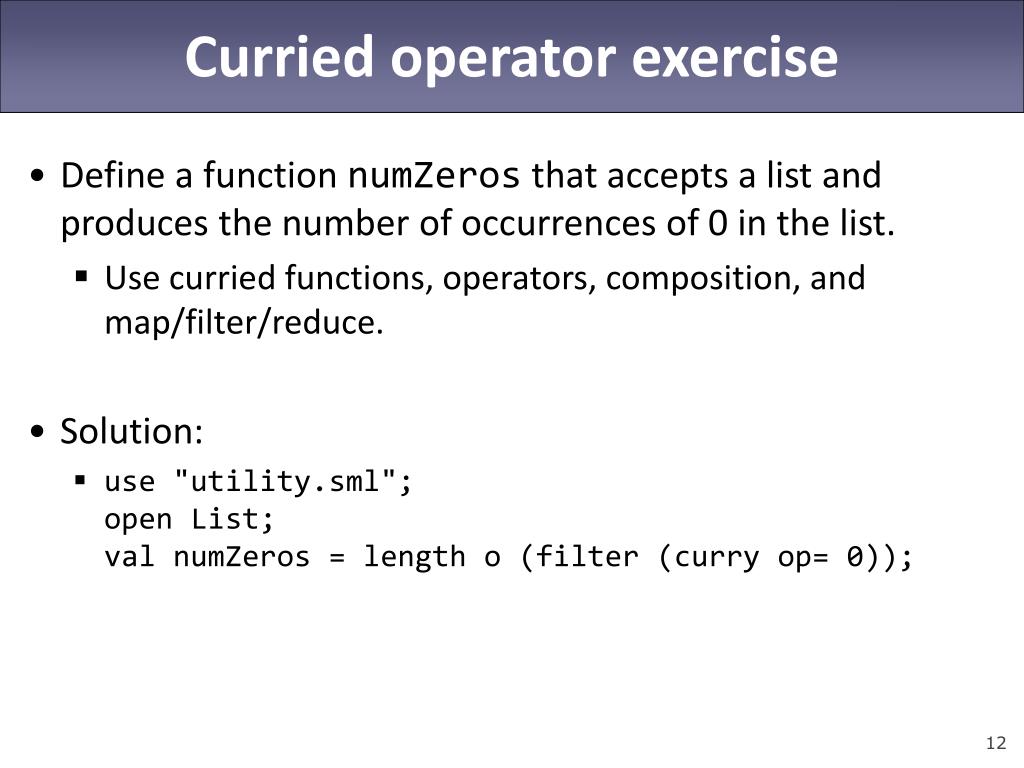 Curried operator exercise

• Define a function numZeros that accepts a list and produces the number of occurrences of 0 in the list.

▪ Use curried functions, operators, composition, and map/filter/reduce.

• Solution:

▪ use "utility.sml";
open List;
val numZeros = length o (filter (curry op= 0));

12